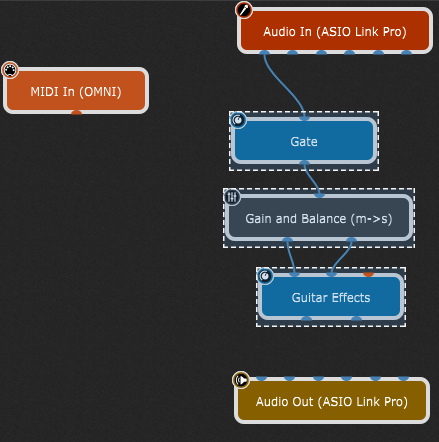 Audio In (ASIO Link Pro)

MIDI In (OMNI)

Gate

Gain and Balance (m->s)

Guitar Effects

Audio Out (ASIO Link Pro)